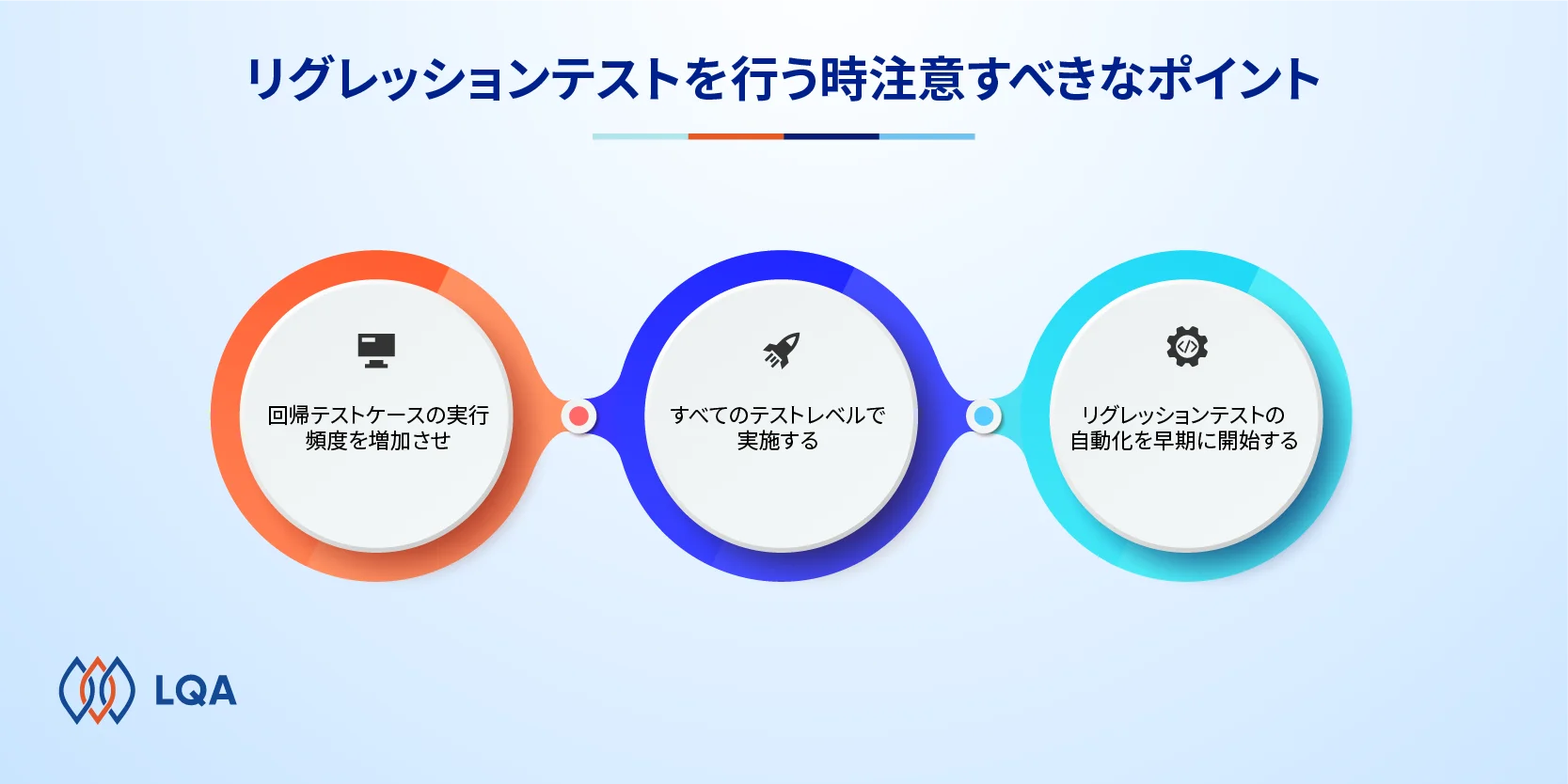 リグレッションテストを行う時注意すべきなポイント

回帰テストケースの実行頻度を増加させ

すべてのテストレベルで実施する

リグレッションテストの自動化を早期に開始する

LQA